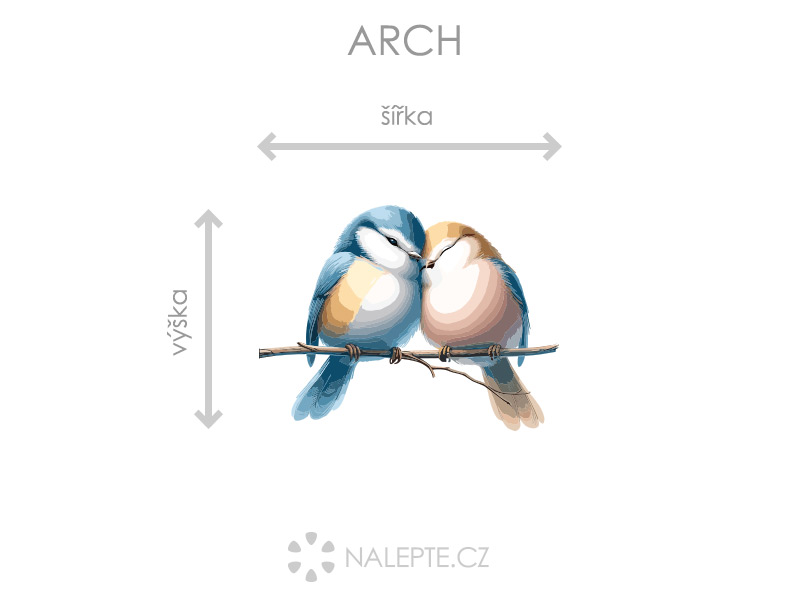 ARCH

šířka

výška

NALEPTE.CZ